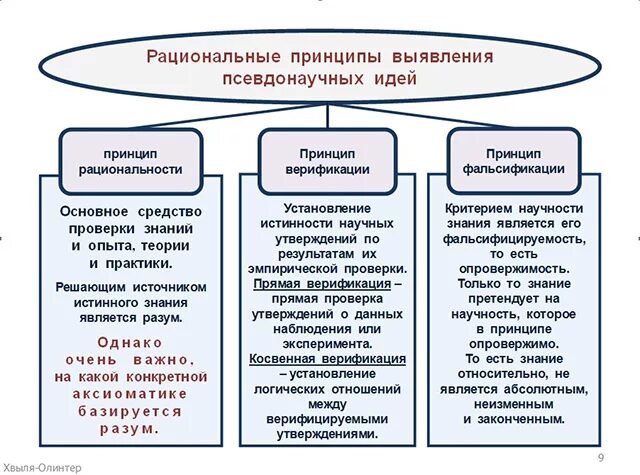 Рациональные принципы выявления псевдонаучных идей

принцип рациональности

Основное средство проверки знаний и опыта, теории и практики.

Решающим источником истинного знания является разум.

Однако очень важно, на какой конкретной аксиоматике базируется разум.

Принцип верификации

Установление истинности научных утверждений по результатам их эмпирической проверки.
Прямая верификация – прямая проверка утверждений о данных наблюдения или эксперимента.
Косвенная верификация – установление логических отношений между верифицируемыми утверждениями.

Принцип фальсификации

Критерием научности знания является его фальсифицируемость, то есть опровержимость.
Только то знание претендует на научность, которое в принципе опровержимо.
То есть знание относительно, не является абсолютным, неизменным и законченным.

Хвыля-Олинтер

9